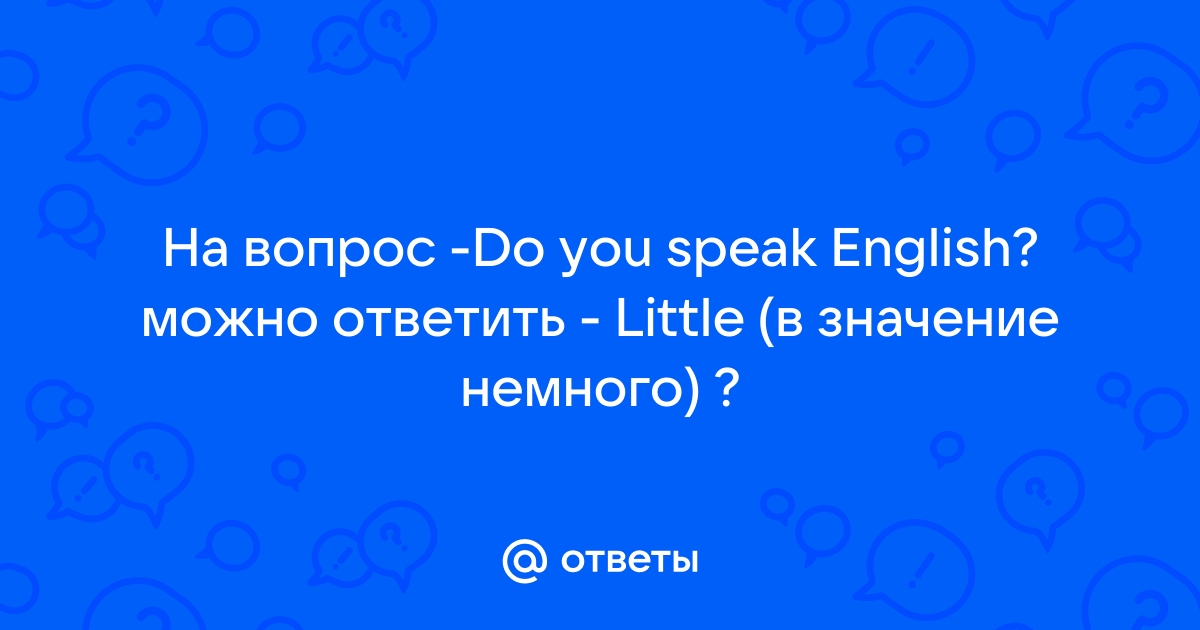 На вопрос -Do you speak English? можно ответить - Little (в значение немного) ?

@ ответы